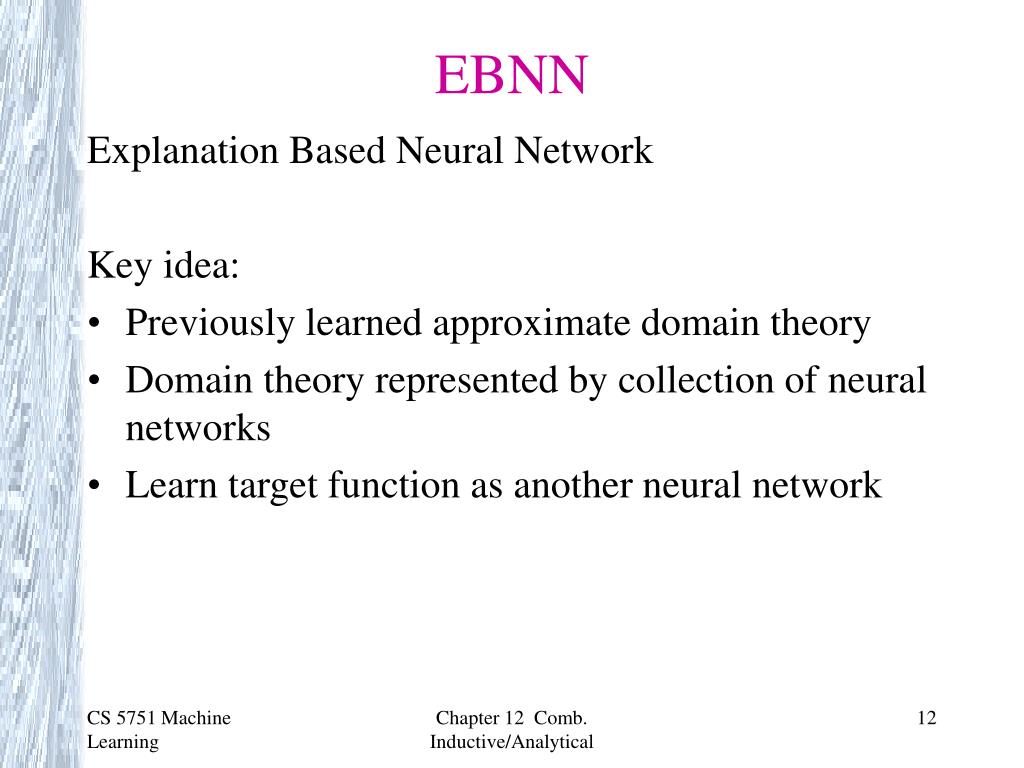 EBNN

Explanation Based Neural Network

Key idea:
• Previously learned approximate domain theory
• Domain theory represented by collection of neural networks
• Learn target function as another neural network

CS 5751 Machine Learning

Chapter 12 Comb. Inductive/Analytical

12